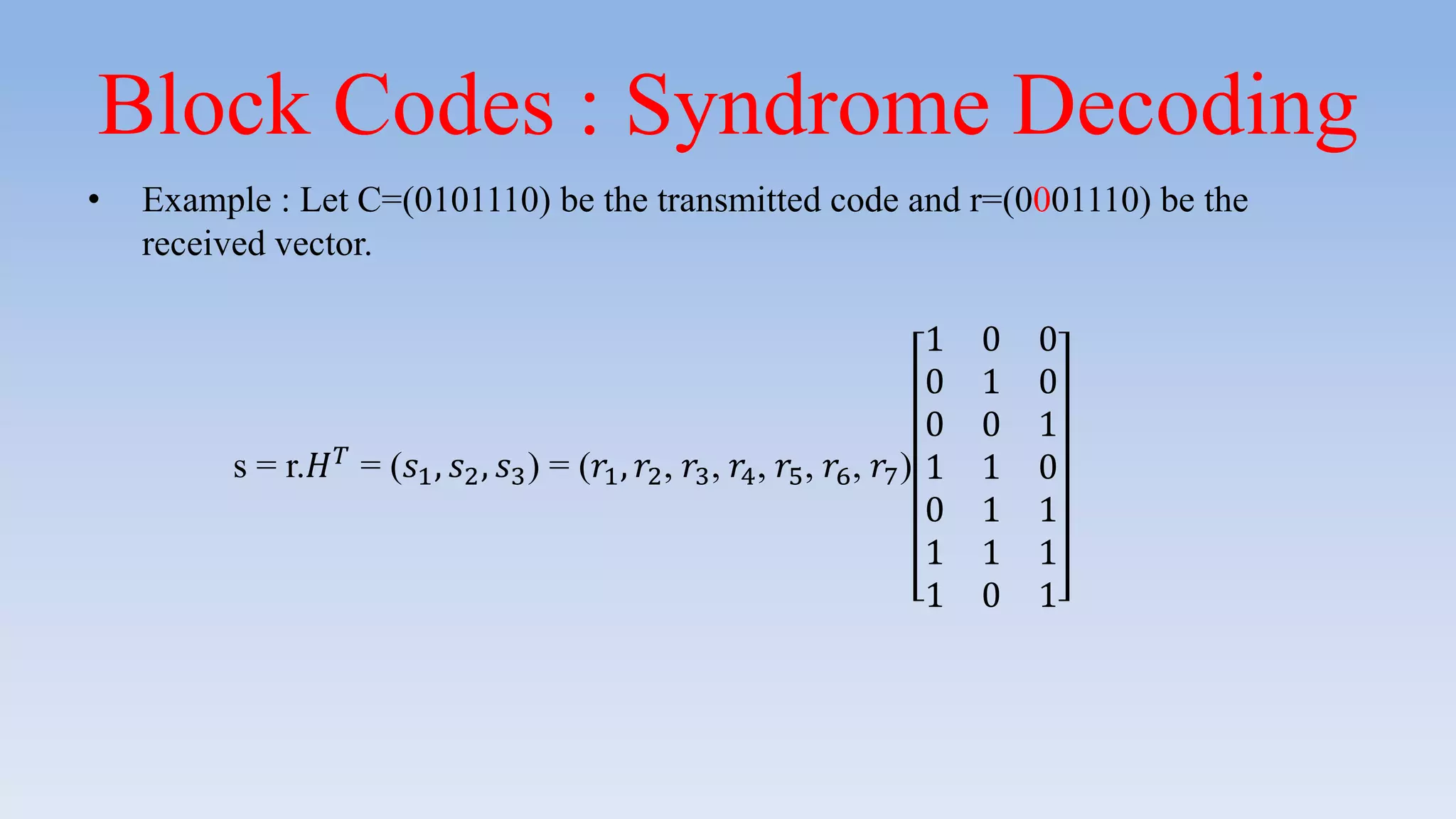 Block Codes : Syndrome Decoding

• Example : Let C=(0101110) be the transmitted code and r=(0001110) be the received vector.

$s = r.H^T = (s_1, s_2, s_3) = (r_1, r_2, r_3, r_4, r_5, r_6, r_7)\begin{bmatrix} 1 & 0 & 0 \\ 0 & 1 & 0 \\ 0 & 0 & 1 \\ 1 & 1 & 0 \\ 0 & 1 & 1 \\ 1 & 1 & 1 \\ 1 & 0 & 1 \end{bmatrix}$